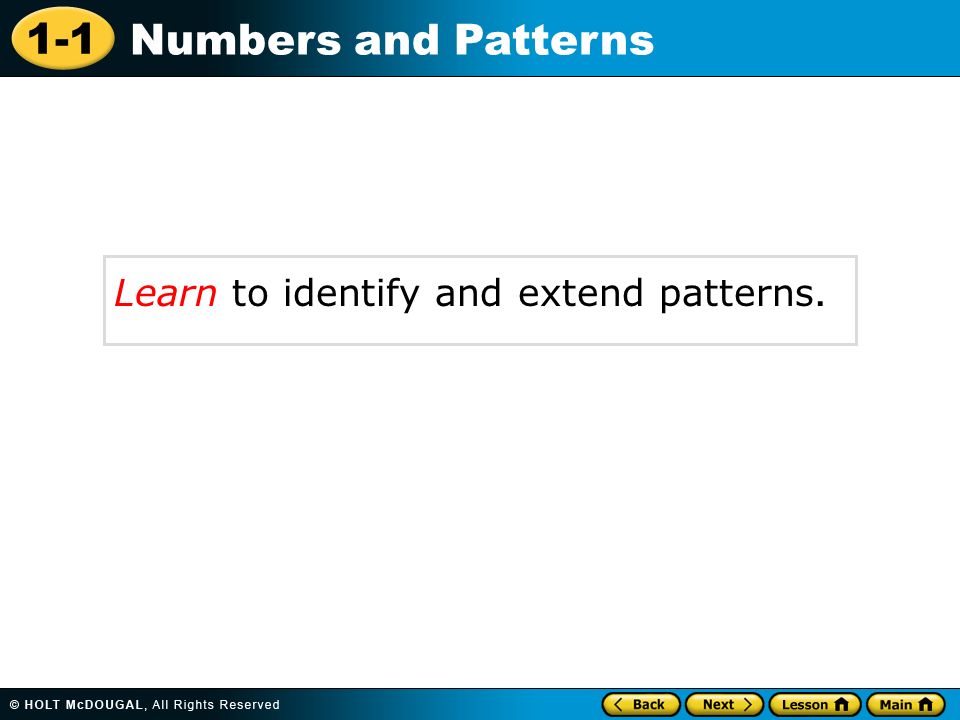 1-1 Numbers and Patterns

Learn to identify and extend patterns.

© HOLT McDOUGAL, All Rights Reserved

Back Next Lesson Main